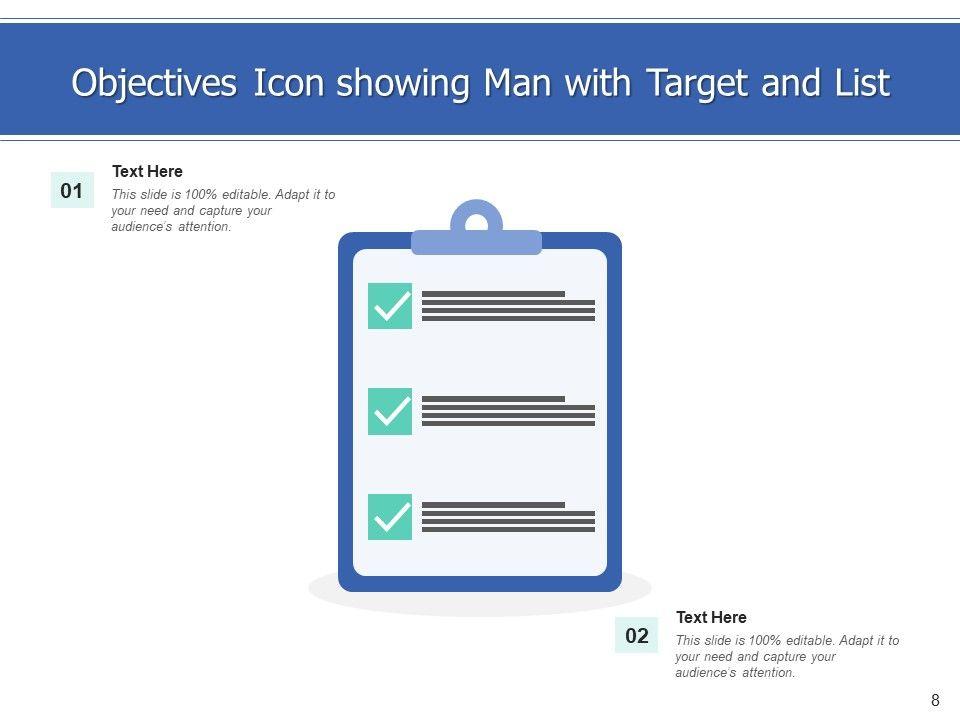 Objectives Icon showing Man with Target and List

01

Text Here

This slide is 100% editable. Adapt it to your need and capture your audience's attention.

02

Text Here

This slide is 100% editable. Adapt it to your need and capture your audience's attention.

8